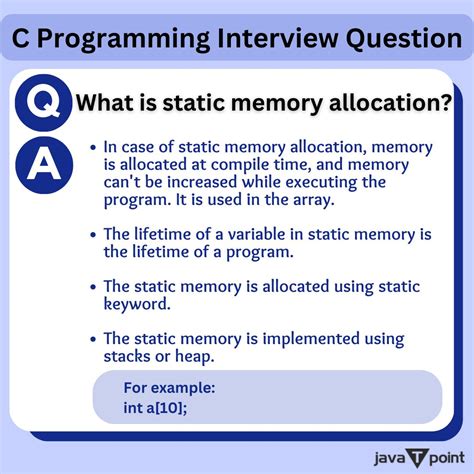 C Programming Interview Question

Q What is static memory allocation?

A

• In case of static memory allocation, memory is allocated at compile time, and memory can't be increased while executing the program. It is used in the array.

• The lifetime of a variable in static memory is the lifetime of a program.

• The static memory is allocated using static keyword.

• The static memory is implemented using stacks or heap.

For example:
int a[10];

java T point